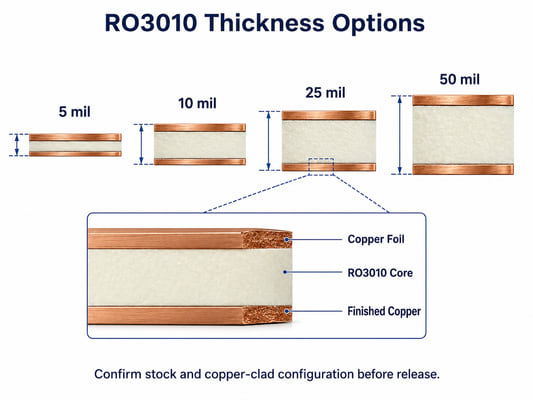 RO3010 Thickness Options

5 mil

10 mil

25 mil

50 mil

Copper Foil

RO3010 Core

Finished Copper

Confirm stock and copper-clad configuration before release.